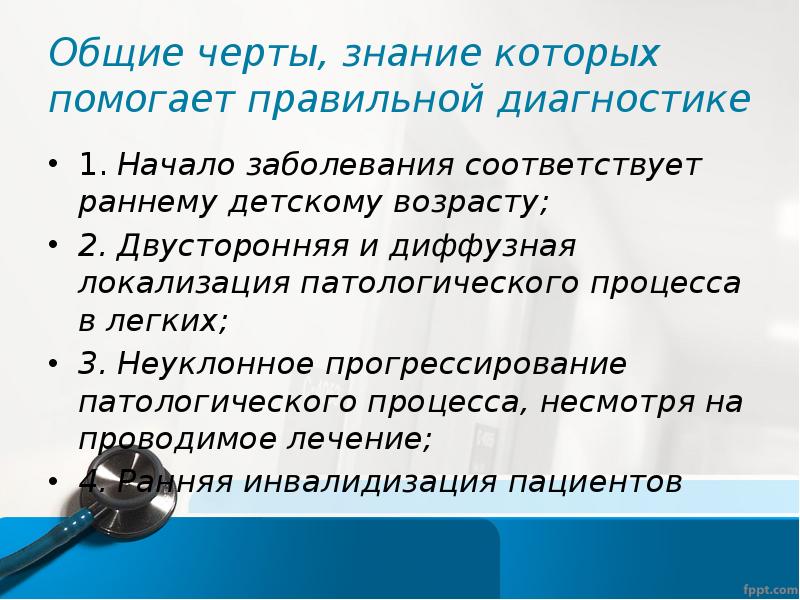 Общие черты, знание которых помогает правильной диагностике

• 1. Начало заболевания соответствует раннему детскому возрасту;

• 2. Двусторонняя и диффузная локализация патологического процесса в легких;

• 3. Неуклонное прогрессирование патологического процесса, несмотря на проводимое лечение;

• 4. Ранняя инвалидизация пациентов

fppt.com